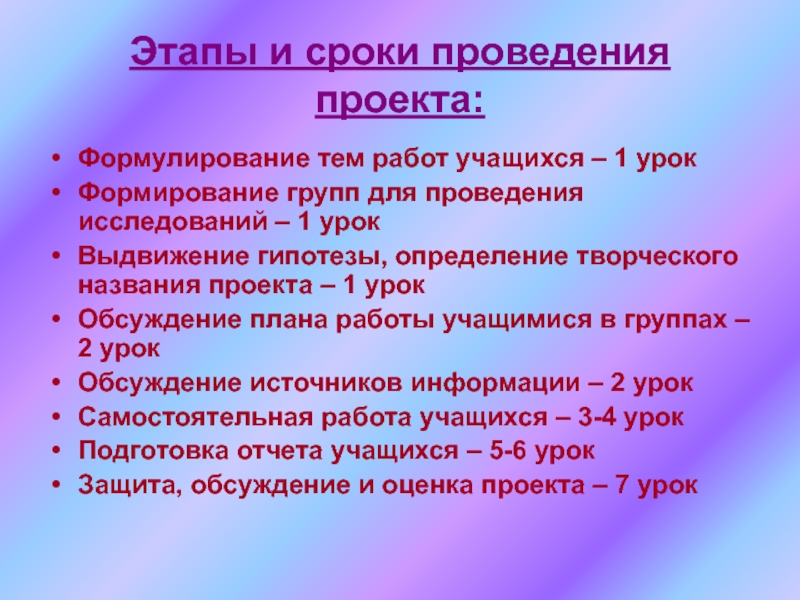 Этапы и сроки проведения проекта:

• Формулирование тем работ учащихся – 1 урок
• Формирование групп для проведения исследований – 1 урок
• Выдвижение гипотезы, определение творческого названия проекта – 1 урок
• Обсуждение плана работы учащимися в группах – 2 урок
• Обсуждение источников информации – 2 урок
• Самостоятельная работа учащихся – 3-4 урок
• Подготовка отчета учащихся – 5-6 урок
• Защита, обсуждение и оценка проекта – 7 урок